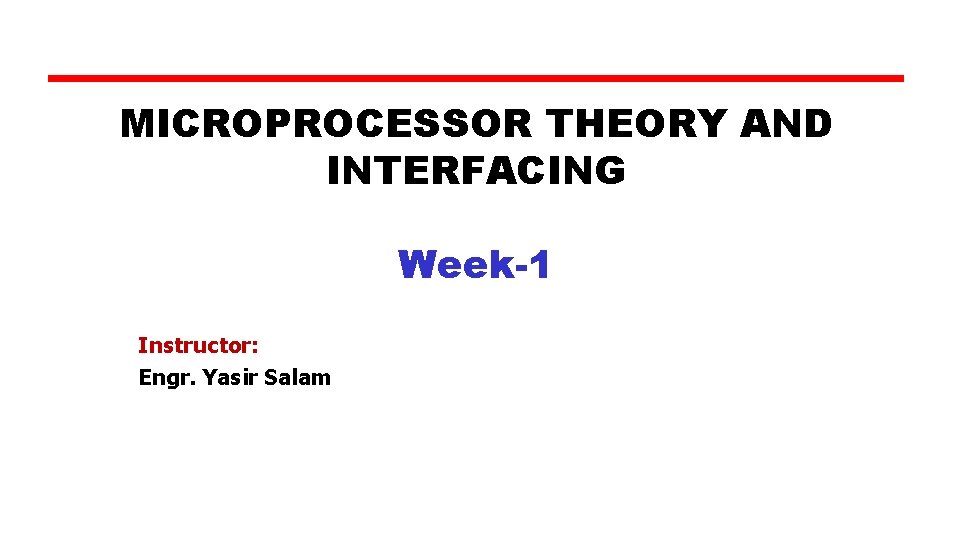 MICROPROCESSOR THEORY AND INTERFACING

Week-1

Instructor:
Engr. Yasir Salam